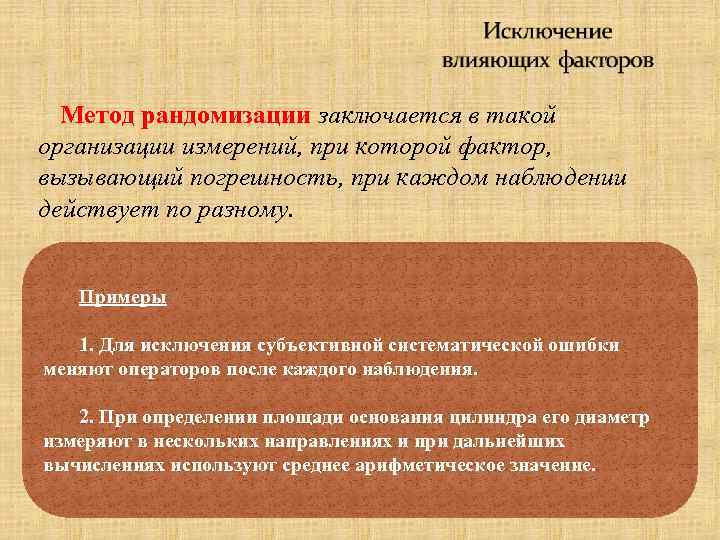 Исключение влияющих факторов

Метод рандомизации заключается в такой организации измерений, при которой фактор, вызывающий погрешность, при каждом наблюдении действует по разному.

Примеры

1. Для исключения субъективной систематической ошибки меняют операторов после каждого наблюдения.

2. При определении площади основания цилиндра его диаметр измеряют в нескольких направлениях и при дальнейших вычислениях используют среднее арифметическое значение.